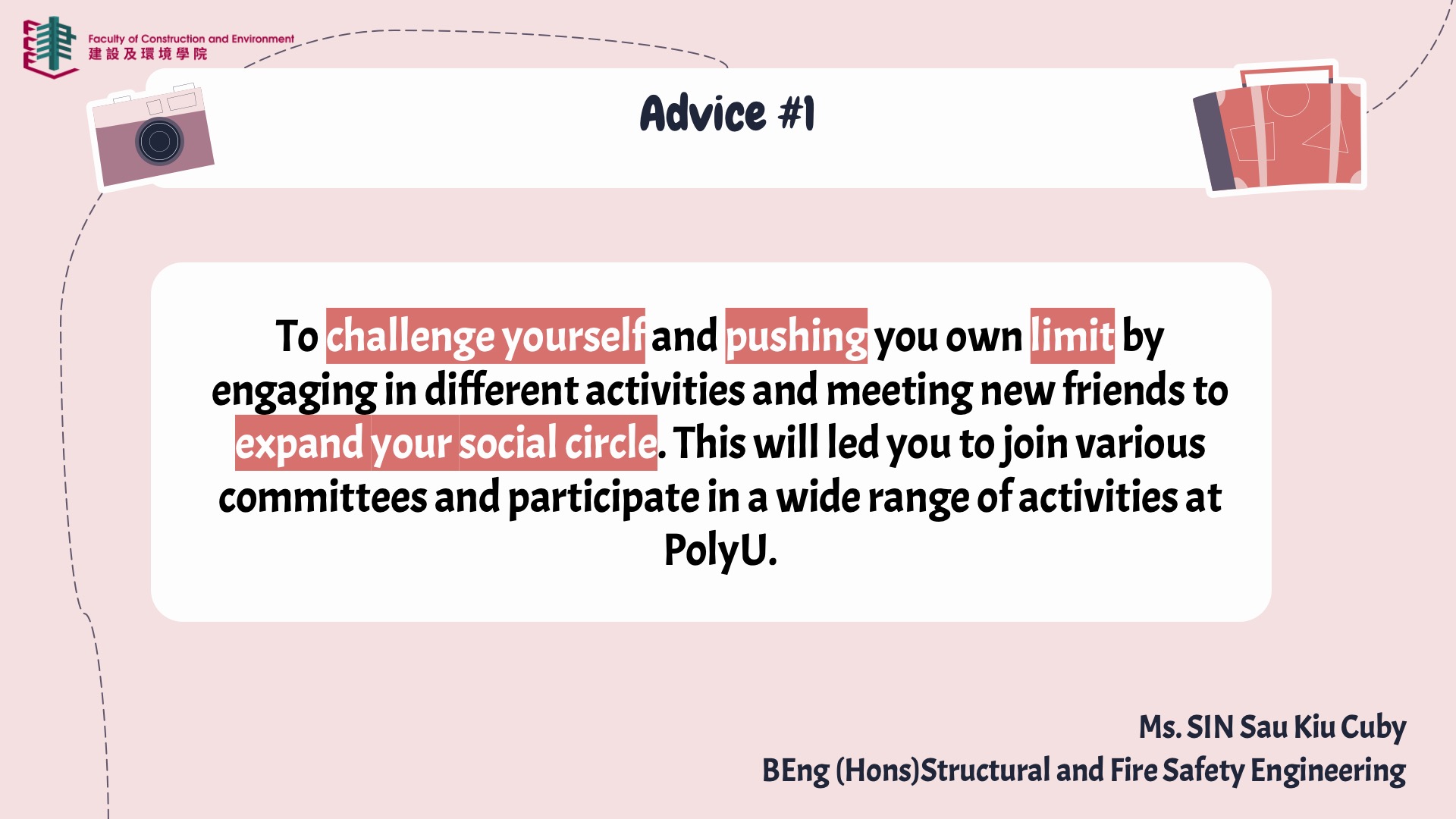 Faculty of Construction and Environment
建設及環境學院

Advice #1

To challenge yourself and pushing you own limit by engaging in different activities and meeting new friends to expand your social circle. This will led you to join various committees and participate in a wide range of activities at PolyU.

Ms. SIN Sau Kiu Cuby
BEng (Hons)Structural and Fire Safety Engineering